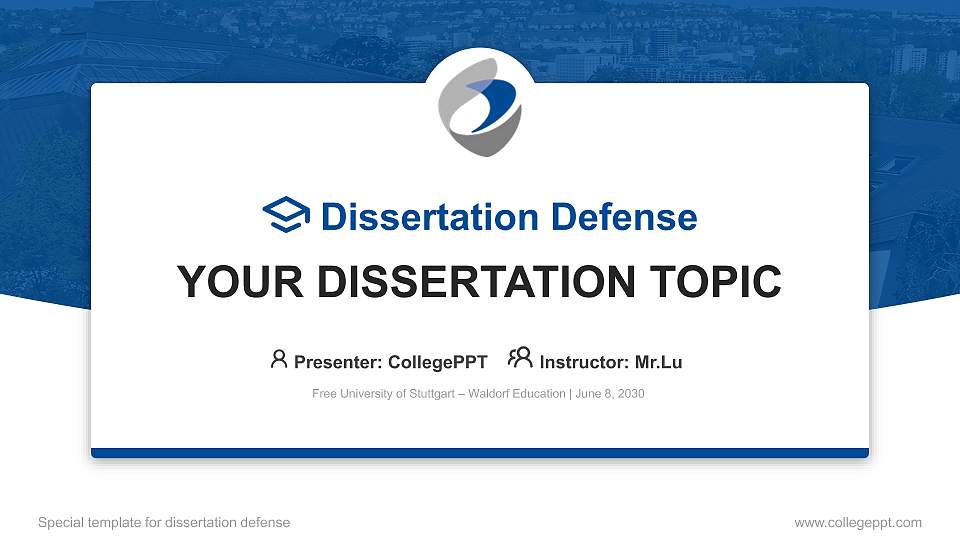 Dissertation Defense

YOUR DISSERTATION TOPIC

Presenter: CollegePPT Instructor: Mr.Lu

Free University of Stuttgart – Waldorf Education | June 8, 2030

Special template for dissertation defense

www.collegeppt.com